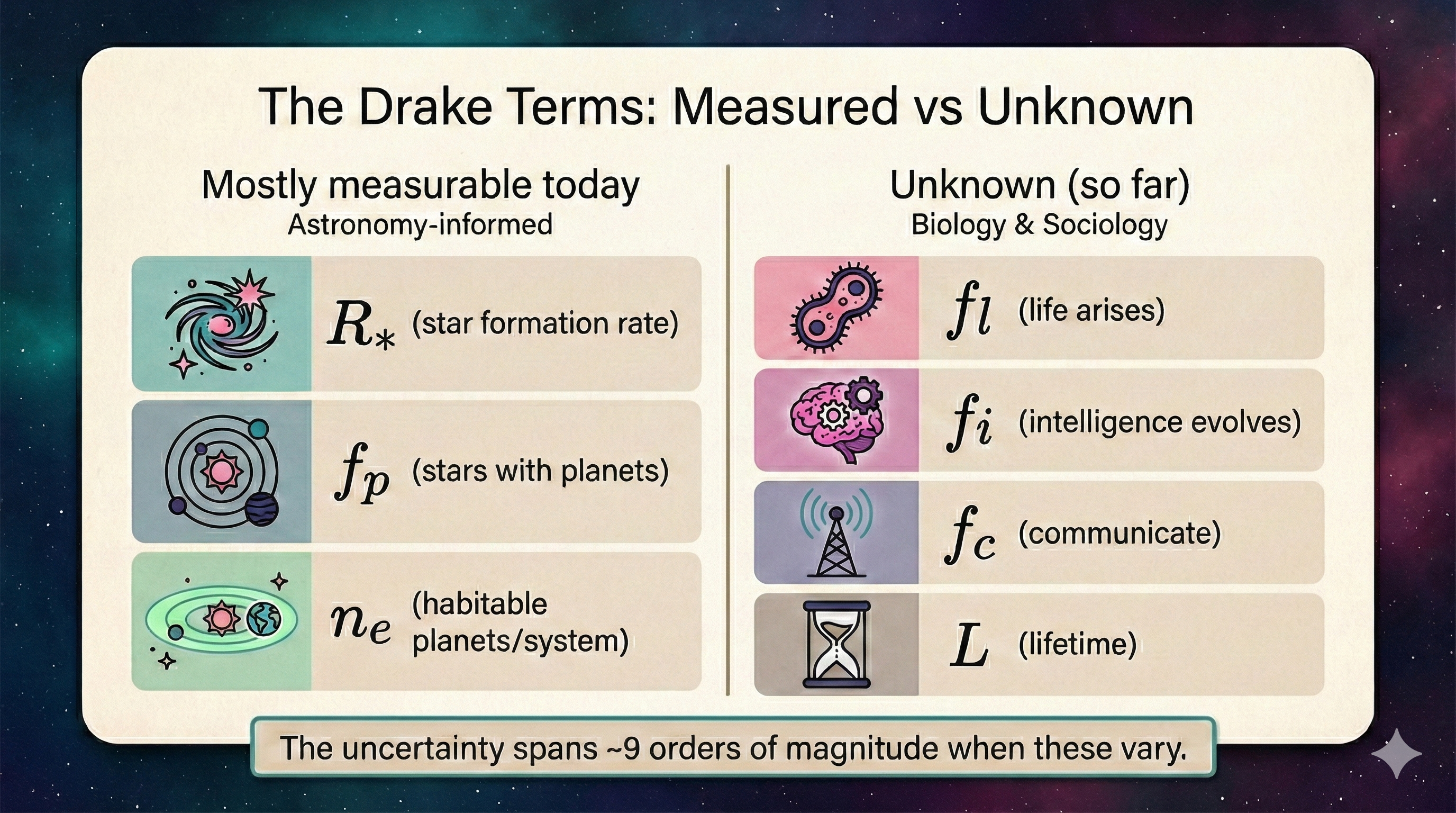 The Drake Terms: Measured vs Unknown

Mostly measurable today
Astronomy-informed

$R_*$ (star formation rate)

$f_p$ (stars with planets)

$n_e$ (habitable planets/system)

Unknown (so far)
Biology & Sociology

$f_l$ (life arises)

$f_i$ (intelligence evolves)

$f_c$ (communicate)

$L$ (lifetime)

The uncertainty spans ~9 orders of magnitude when these vary.